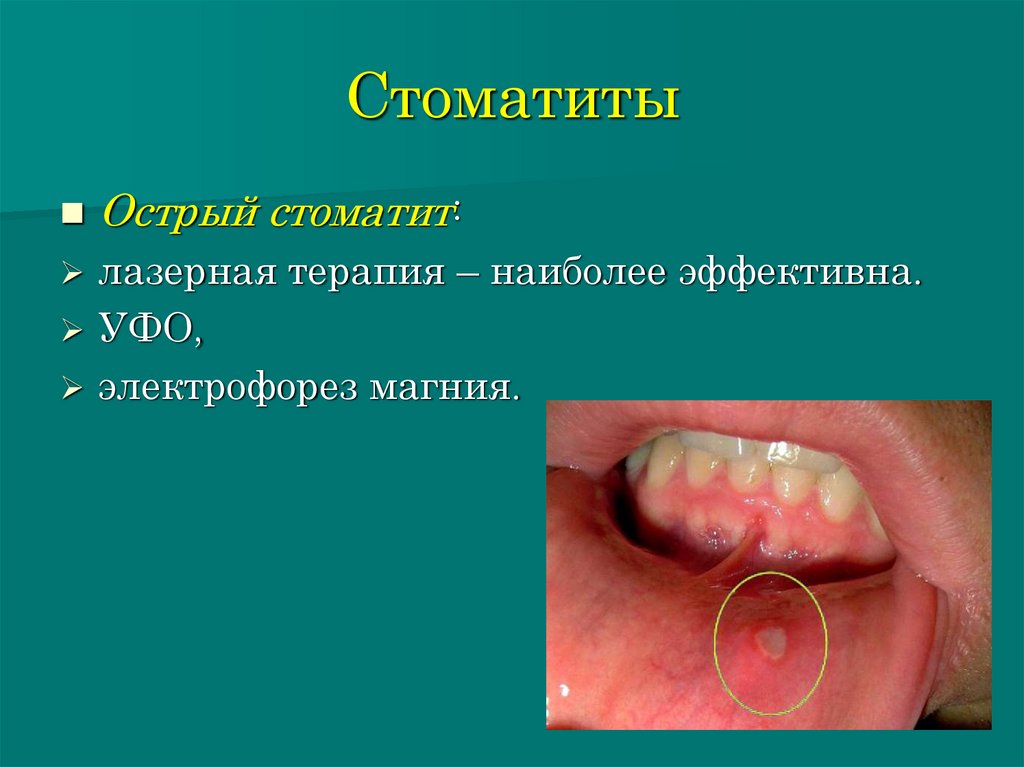 Стоматиты

Острый стоматит:

лазерная терапия – наиболее эффективна.

УФО,

электрофорез магния.